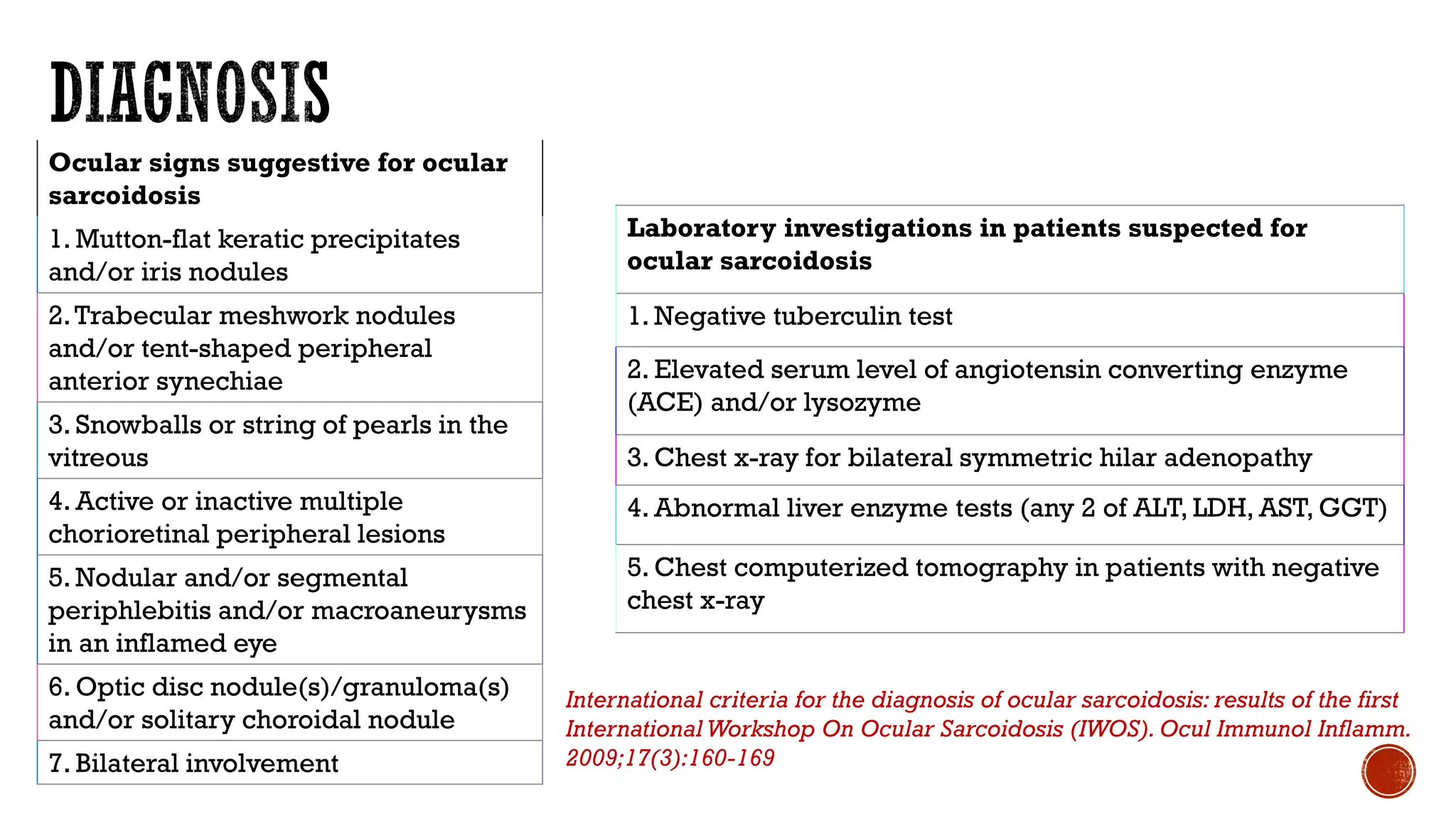 DIAGNOSIS

| Ocular signs suggestive for ocular sarcoidosis |
|---|
| 1. Mutton-flat keratic precipitates and/or iris nodules |
| 2. Trabecular meshwork nodules and/or tent-shaped peripheral anterior synechiae |
| 3. Snowballs or string of pearls in the vitreous |
| 4. Active or inactive multiple chorioretinal peripheral lesions |
| 5. Nodular and/or segmental periphlebitis and/or macroaneurysms in an inflamed eye |
| 6. Optic disc nodule(s)/granuloma(s) and/or solitary choroidal nodule |
| 7. Bilateral involvement |

| Laboratory investigations in patients suspected for ocular sarcoidosis |
|---|
| 1. Negative tuberculin test |
| 2. Elevated serum level of angiotensin converting enzyme (ACE) and/or lysozyme |
| 3. Chest x-ray for bilateral symmetric hilar adenopathy |
| 4. Abnormal liver enzyme tests (any 2 of ALT, LDH, AST, GGT) |
| 5. Chest computerized tomography in patients with negative chest x-ray |

International criteria for the diagnosis of ocular sarcoidosis: results of the first International Workshop On Ocular Sarcoidosis (IWOS). Ocul Immunol Inflamm. 2009;17(3):160-169